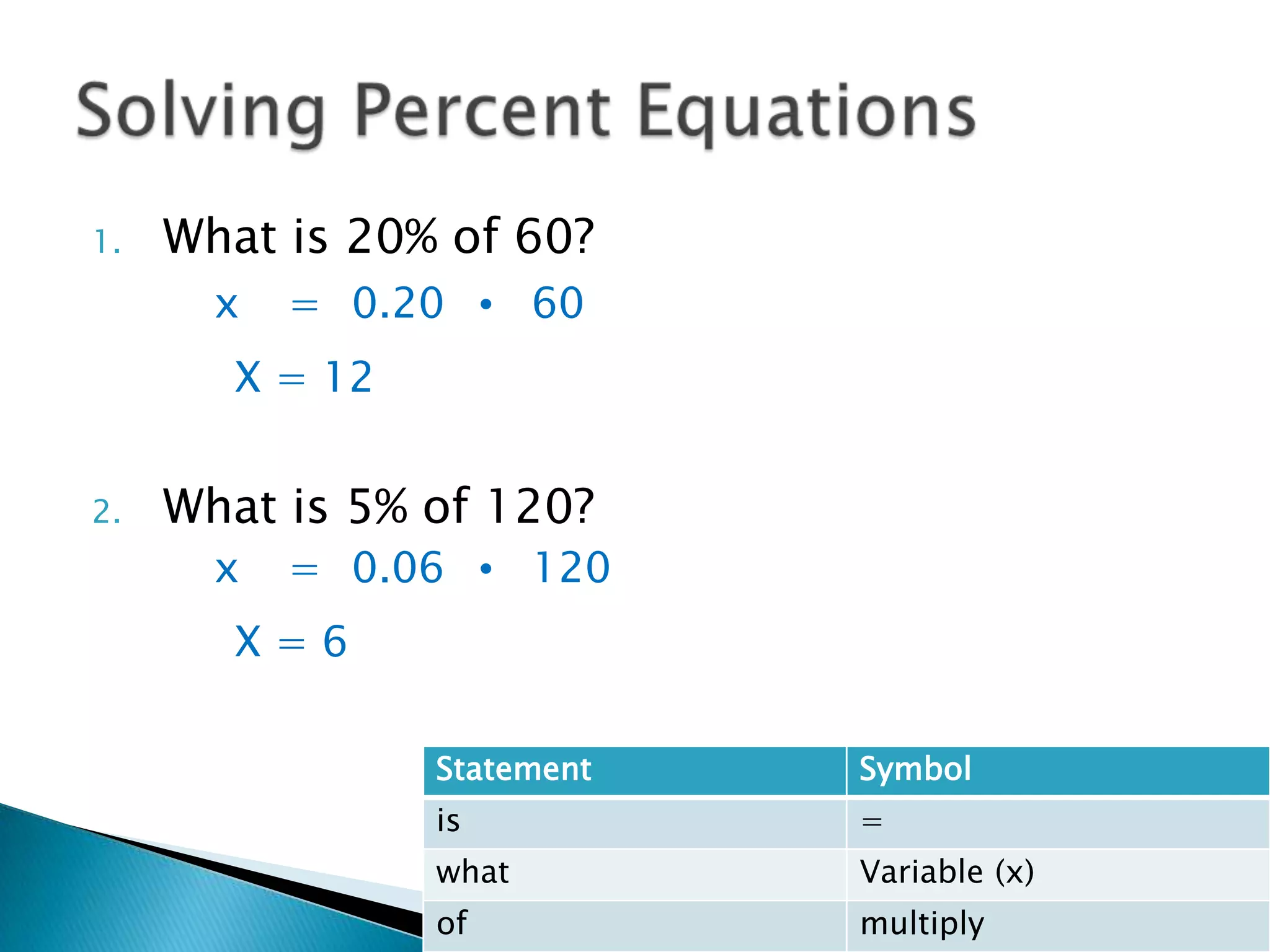 Solving Percent Equations

1. What is 20% of 60?

$x = 0.20 \cdot 60$

$X = 12$

2. What is 5% of 120?

$x = 0.06 \cdot 120$

$X = 6$

| Statement | Symbol |
|---|---|
| is | = |
| what | Variable (x) |
| of | multiply |